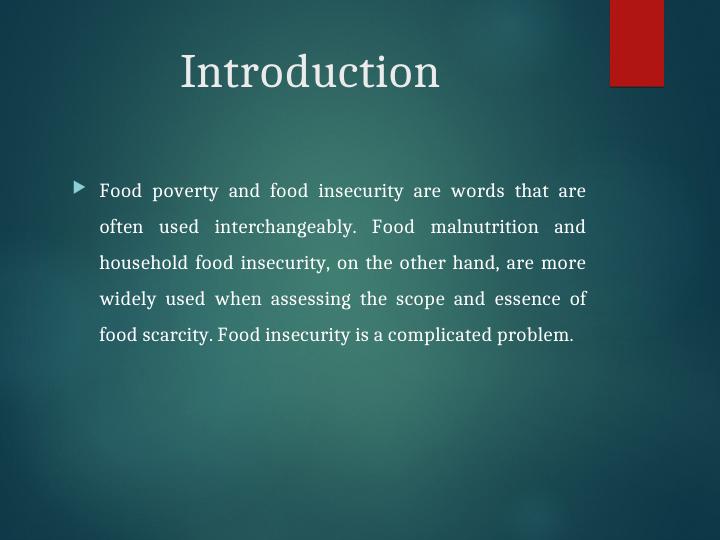 Introduction

Food poverty and food insecurity are words that are often used interchangeably. Food malnutrition and household food insecurity, on the other hand, are more widely used when assessing the scope and essence of food scarcity. Food insecurity is a complicated problem.